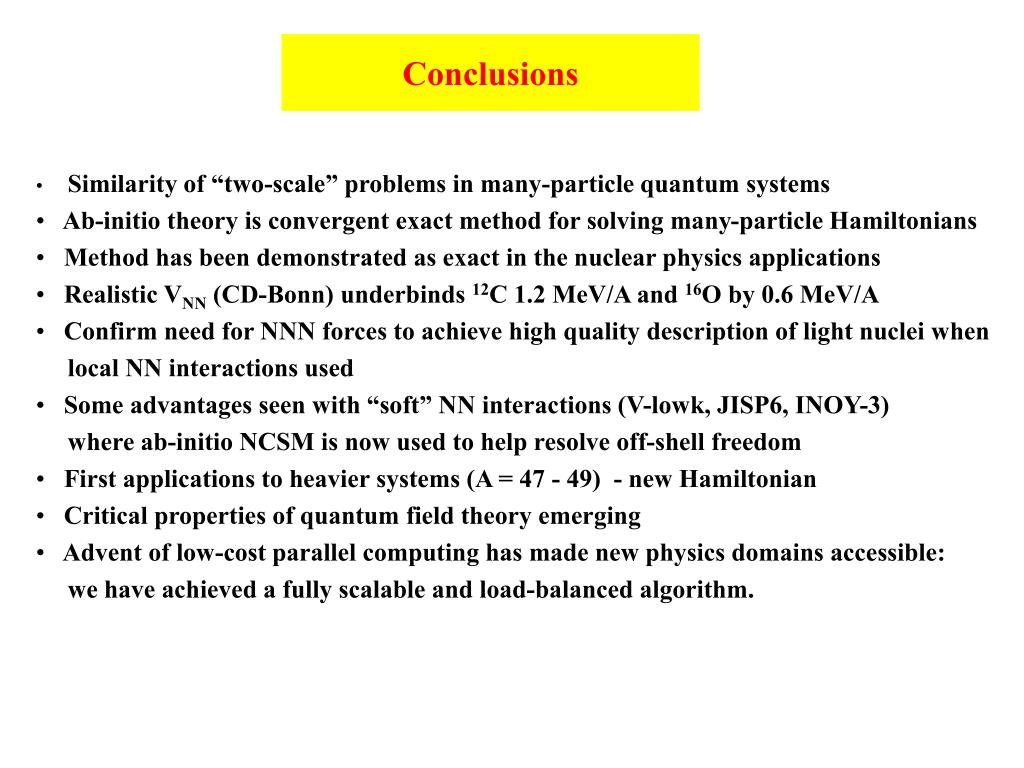 Conclusions

• Similarity of “two-scale” problems in many-particle quantum systems
• Ab-initio theory is convergent exact method for solving many-particle Hamiltonians
• Method has been demonstrated as exact in the nuclear physics applications
• Realistic $V_{NN}$ (CD-Bonn) underbinds $^{12}C$ 1.2 MeV/A and $^{16}O$ by 0.6 MeV/A
• Confirm need for NNN forces to achieve high quality description of light nuclei when local NN interactions used
• Some advantages seen with “soft” NN interactions (V-lowk, JISP6, INOY-3) where ab-initio NCSM is now used to help resolve off-shell freedom
• First applications to heavier systems (A = 47 - 49) - new Hamiltonian
• Critical properties of quantum field theory emerging
• Advent of low-cost parallel computing has made new physics domains accessible: we have achieved a fully scalable and load-balanced algorithm.